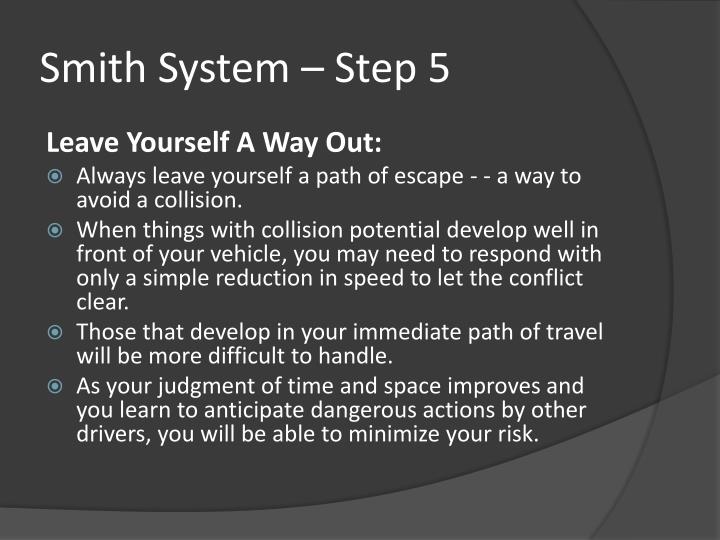 Smith System – Step 5

Leave Yourself A Way Out:

Always leave yourself a path of escape - - a way to avoid a collision.

When things with collision potential develop well in front of your vehicle, you may need to respond with only a simple reduction in speed to let the conflict clear.

Those that develop in your immediate path of travel will be more difficult to handle.

As your judgment of time and space improves and you learn to anticipate dangerous actions by other drivers, you will be able to minimize your risk.